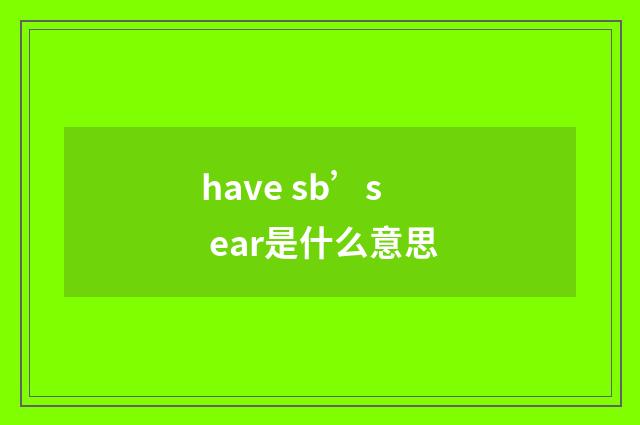 have sb’s ear是什么意思